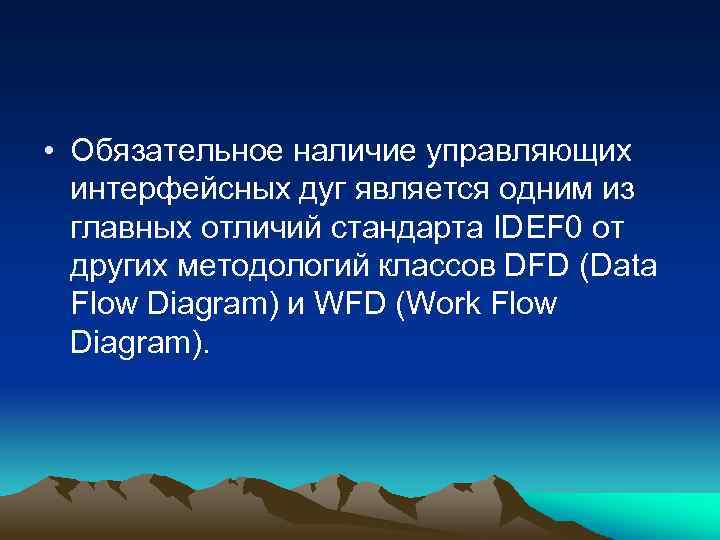 • Обязательное наличие управляющих интерфейсных дуг является одним из главных отличий стандарта IDEF0 от других методологий классов DFD (Data Flow Diagram) и WFD (Work Flow Diagram).